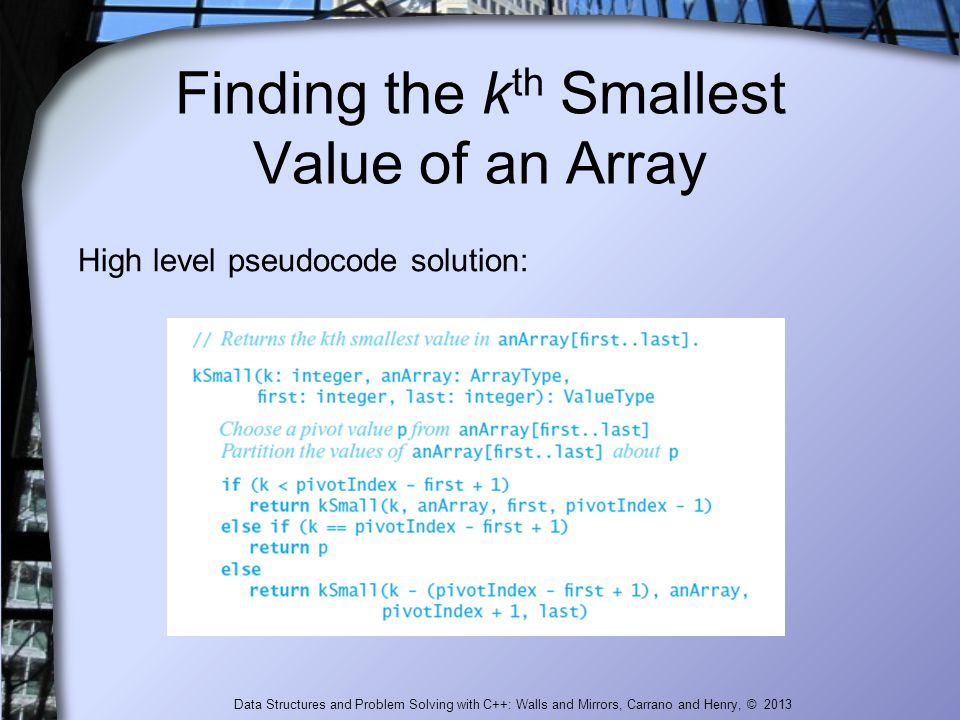 Finding the $k^{th}$ Smallest Value of an Array

High level pseudocode solution:

// Returns the kth smallest value in anArray[first..last].

kSmall(k: integer, anArray: ArrayType,
      first: integer, last: integer): ValueType

   Choose a pivot value p from anArray[first..last]
   Partition the values of anArray[first..last] about p

   if (k < pivotIndex - first + 1)
      return kSmall(k, anArray, first, pivotIndex - 1)
   else if (k == pivotIndex - first + 1)
      return p
   else
      return kSmall(k - (pivotIndex - first + 1), anArray,
                  pivotIndex + 1, last)

Data Structures and Problem Solving with C++: Walls and Mirrors, Carrano and Henry, © 2013